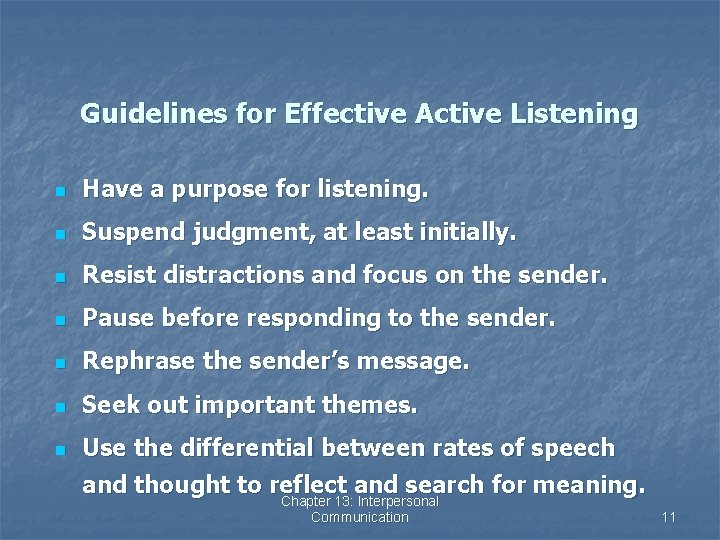 Guidelines for Effective Active Listening

- Have a purpose for listening.
- Suspend judgment, at least initially.
- Resist distractions and focus on the sender.
- Pause before responding to the sender.
- Rephrase the sender's message.
- Seek out important themes.
- Use the differential between rates of speech and thought to reflect and search for meaning.

Chapter 13: Interpersonal Communication

11